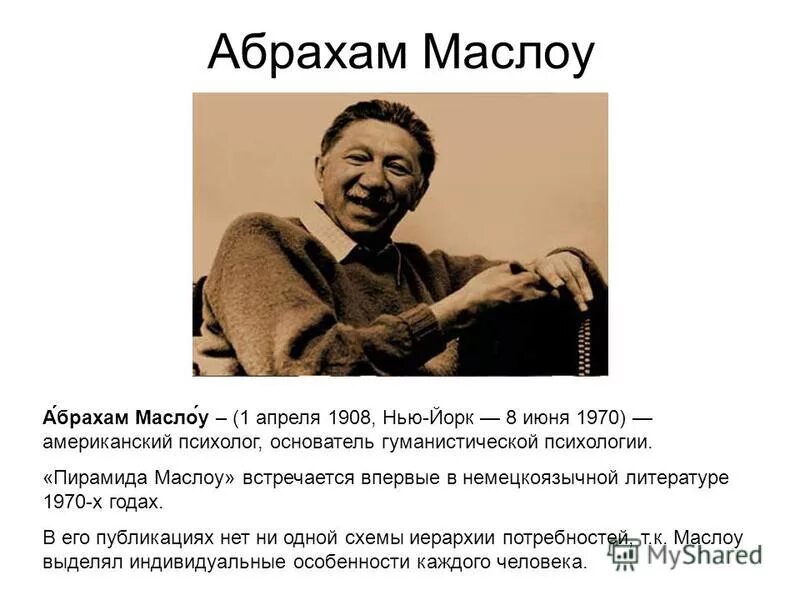 Абрахам Маслоу

А́брахам Масло́у – (1 апреля 1908, Нью-Йорк — 8 июня 1970) — американский психолог, основатель гуманистической психологии.

«Пирамида Маслоу» встречается впервые в немецкоязычной литературе 1970-х годах.

В его публикациях нет ни одной схемы иерархии потребностей, т.к. Маслоу выделял индивидуальные особенности каждого человека.

MyShared